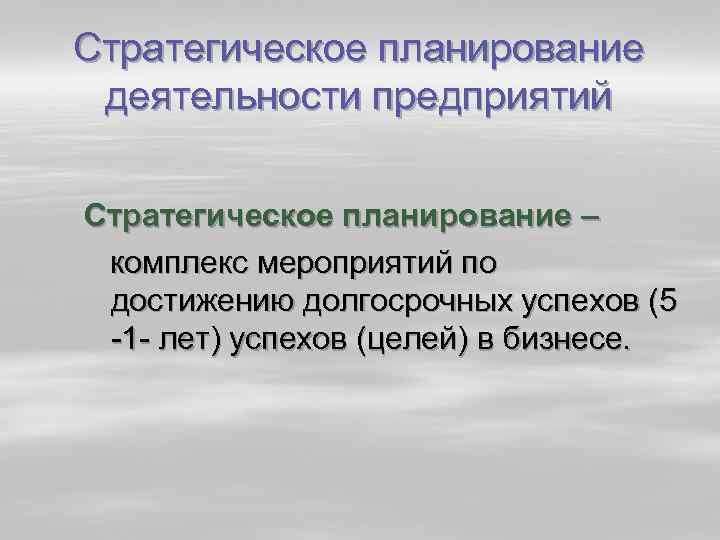 Стратегическое планирование деятельности предприятий

Стратегическое планирование – комплекс мероприятий по достижению долгосрочных успехов (5 -1- лет) успехов (целей) в бизнесе.